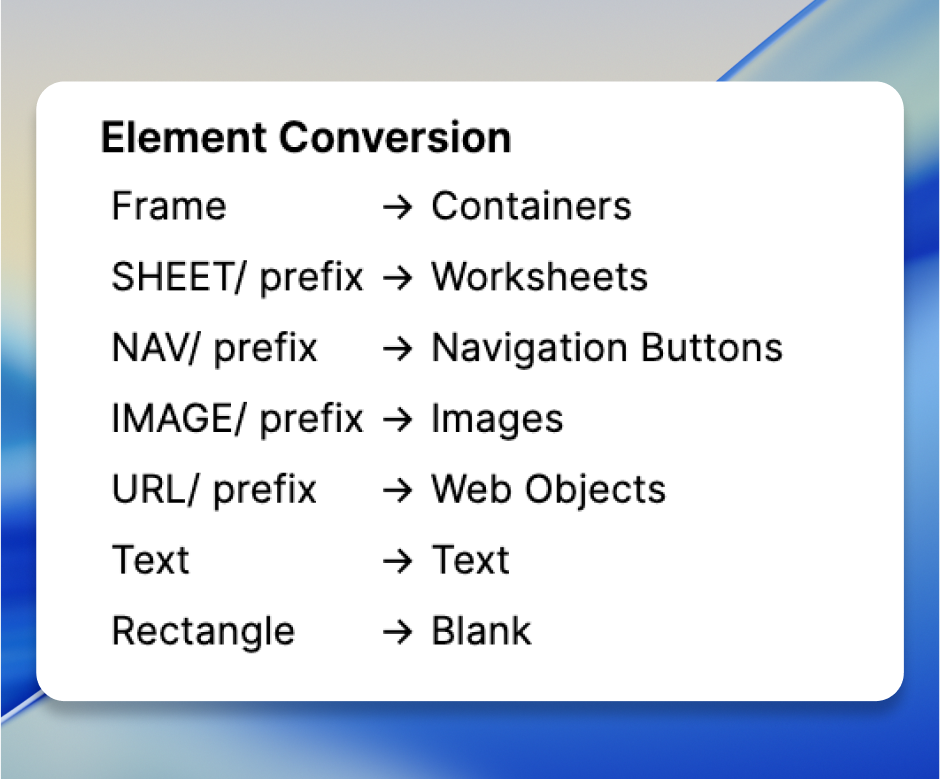 Element Conversion

Frame → Containers
SHEET/ prefix → Worksheets
NAV/ prefix → Navigation Buttons
IMAGE/ prefix → Images
URL/ prefix → Web Objects
Text → Text
Rectangle → Blank